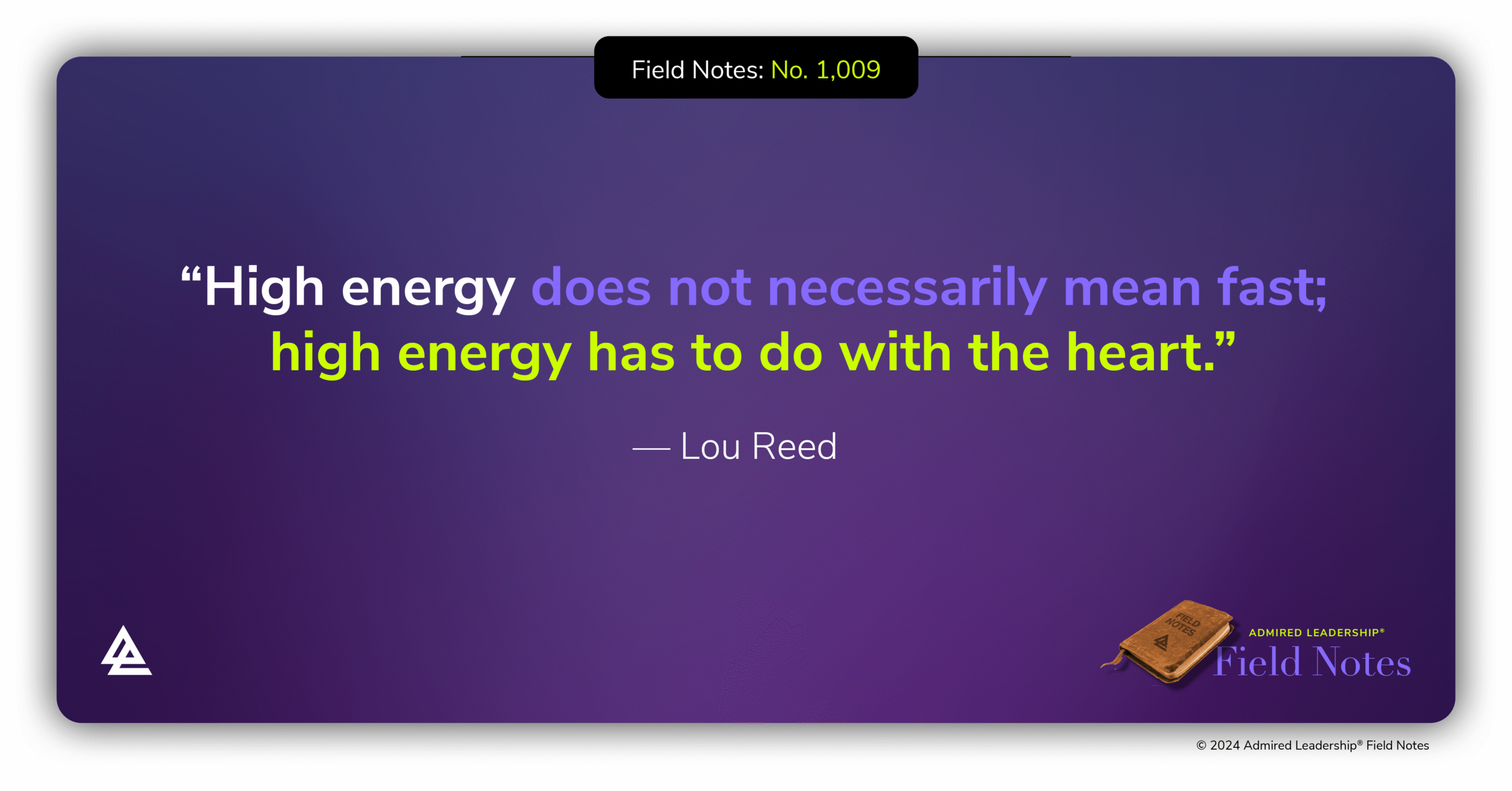 Field Notes: No. 1,009

“High energy does not necessarily mean fast; high energy has to do with the heart.”

— Lou Reed

FIELD NOTES

ADMIRED LEADERSHIP®
Field Notes

© 2024 Admired Leadership® Field Notes